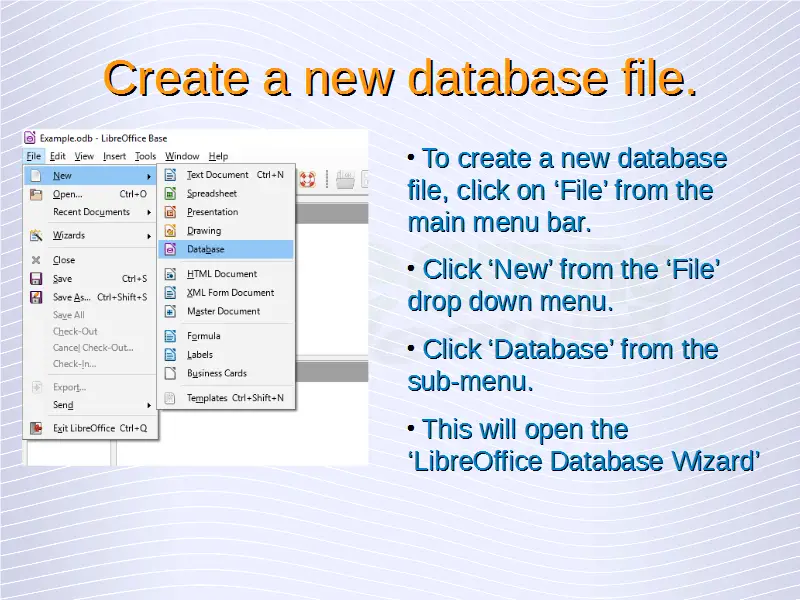 Create a new database file.

Example.odb - LibreOffice Base

File Edit View Insert Tools Window Help

New
Open... Ctrl+O
Recent Documents
Wizards
Close
Save Ctrl+S
Save As... Ctrl+Shift+S
Save All
Check-Out
Cancel Check-Out...
Check-In...
Export...
Send
Exit LibreOffice Ctrl+Q

Text Document Ctrl+N
Spreadsheet
Presentation
Drawing
Database
HTML Document
XML Form Document
Master Document
Formula
Labels
Business Cards
Templates Ctrl+Shift+N

• To create a new database file, click on ‘File’ from the main menu bar.

• Click ‘New’ from the ‘File’ drop down menu.

• Click ‘Database’ from the sub-menu.

• This will open the ‘LibreOffice Database Wizard’